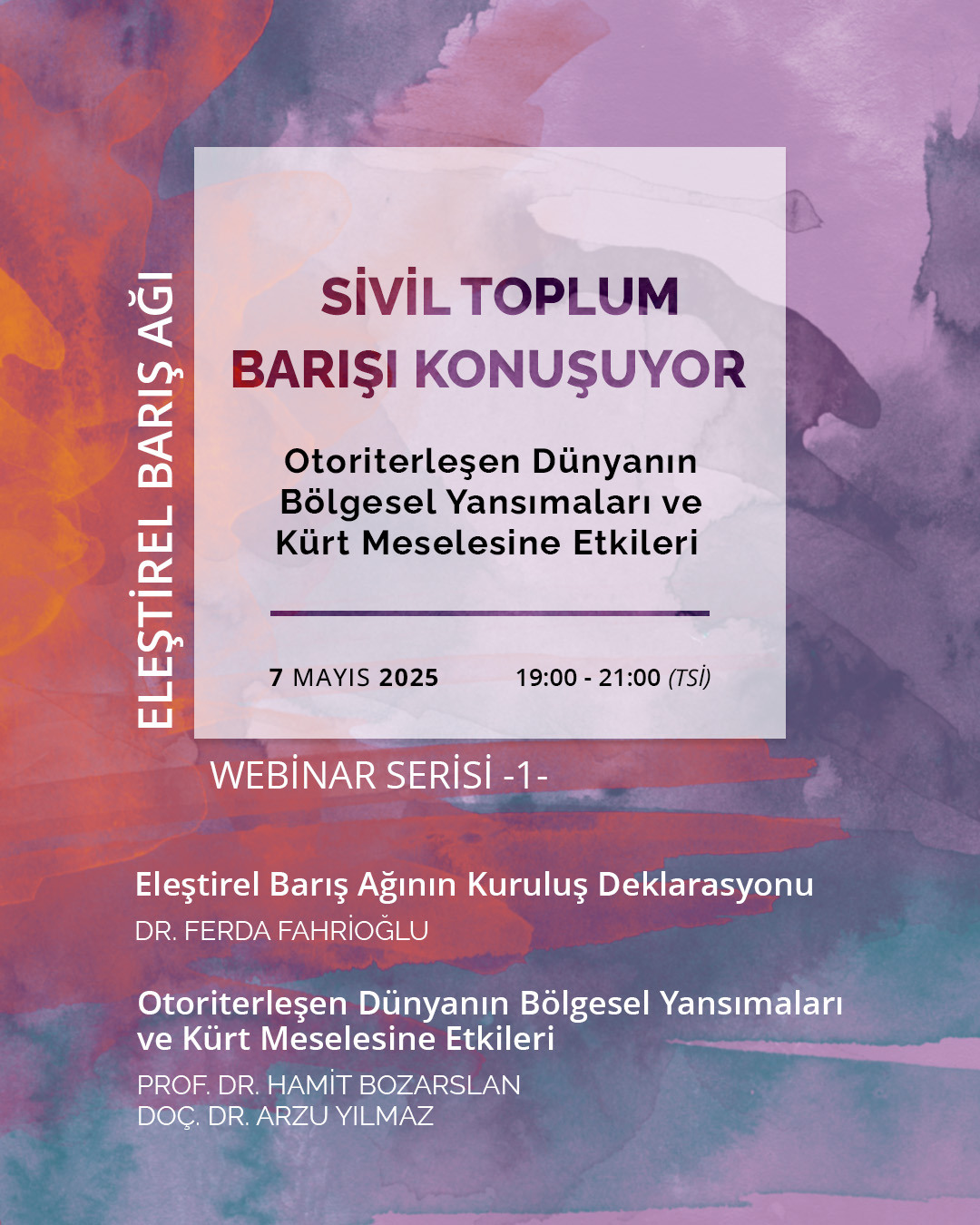 ELEŞTİREL BARIŞ AĞI

SİVİL TOPLUM BARIŞI KONUŞUYOR

Otoriterleşen Dünyanın Bölgesel Yansımaları ve Kürt Meselesine Etkileri

7 MAYIS 2025 19:00 - 21:00 (TSİ)

WEBİNAR SERİSİ -1-

Eleştirel Barış Ağının Kuruluş Deklarasyonu
DR. FERDA FAHRİOĞLU

Otoriterleşen Dünyanın Bölgesel Yansımaları ve Kürt Meselesine Etkileri
PROF. DR. HAMİT BOZARSLAN
DOÇ. DR. ARZU YILMAZ